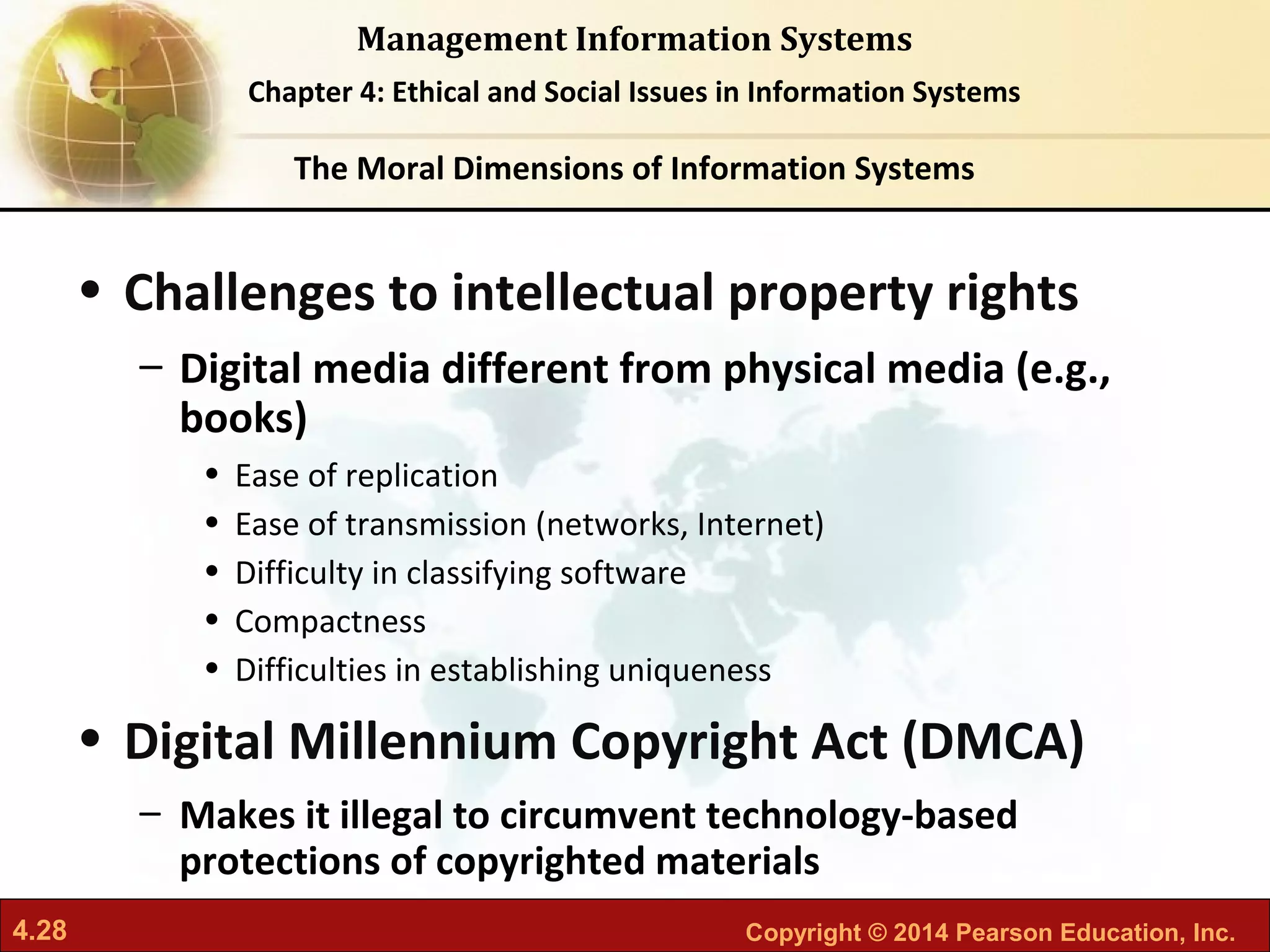 Management Information Systems

Chapter 4: Ethical and Social Issues in Information Systems

The Moral Dimensions of Information Systems

• Challenges to intellectual property rights

– Digital media different from physical media (e.g., books)

• Ease of replication
• Ease of transmission (networks, Internet)
• Difficulty in classifying software
• Compactness
• Difficulties in establishing uniqueness

• Digital Millennium Copyright Act (DMCA)

– Makes it illegal to circumvent technology-based protections of copyrighted materials

4.28

Copyright © 2014 Pearson Education, Inc.